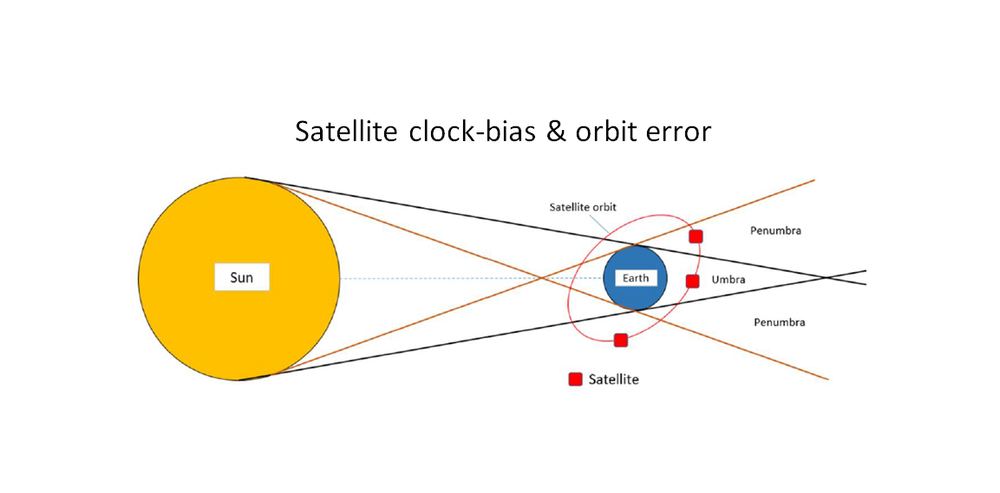 Satellite clock-bias & orbit error

Sun

Satellite orbit

Earth

Penumbra

Umbra

Penumbra

Satellite